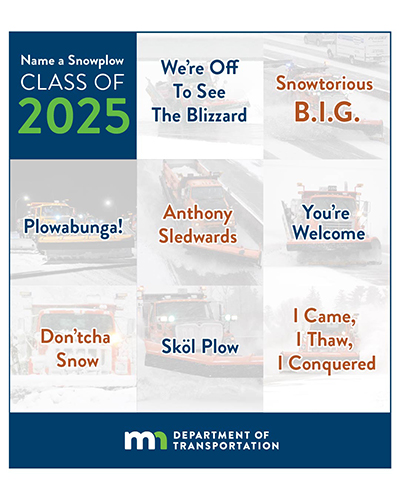 Name a Snowplow
CLASS OF
2025

We're Off To See The Blizzard

Snowtorious B.I.G.

Plowabunga!

Anthony Sledwards

You're Welcome

Don'tcha Snow

Sköl Plow

I Came, I Thaw, I Conquered

mn DEPARTMENT OF TRANSPORTATION